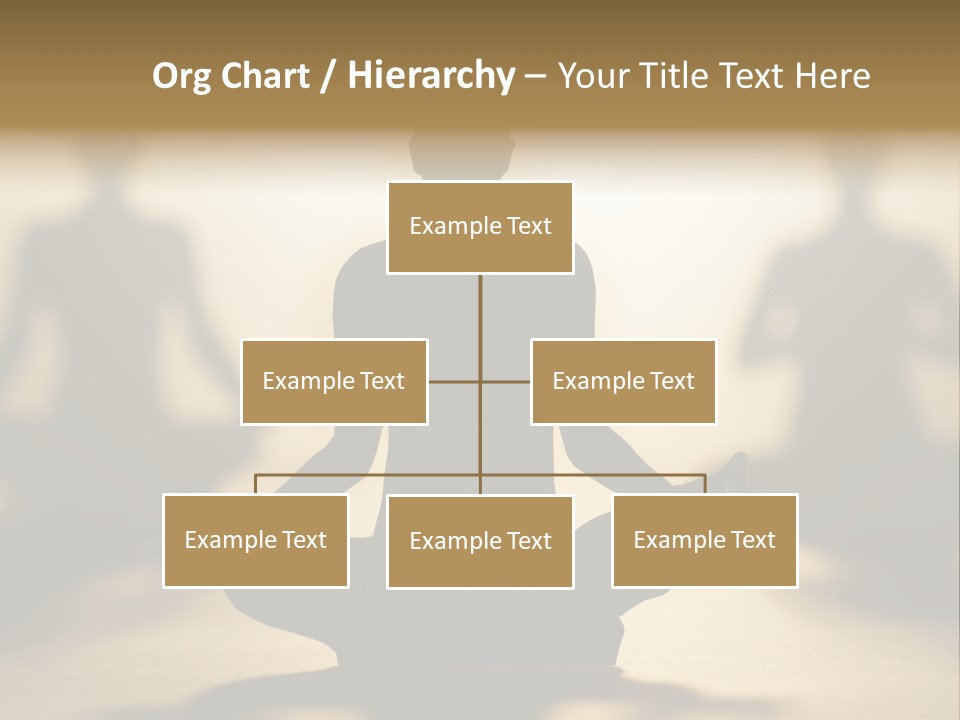 Org Chart / Hierarchy – Your Title Text Here

Example Text

Example Text

Example Text

Example Text

Example Text

Example Text